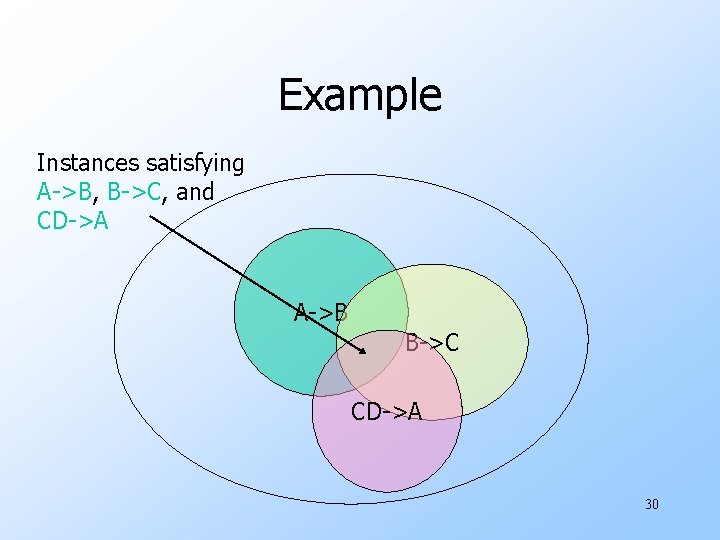 Example

Instances satisfying A->B, B->C, and CD->A

A->B

B->C

CD->A

30